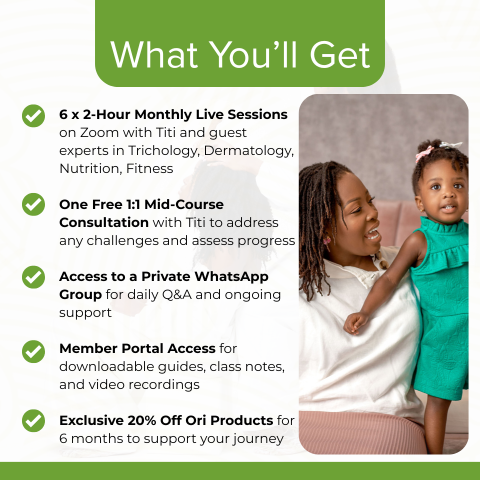 What You'll Get

6 x 2-Hour Monthly Live Sessions on Zoom with Titi and guest experts in Trichology, Dermatology, Nutrition, Fitness

One Free 1:1 Mid-Course Consultation with Titi to address any challenges and assess progress

Access to a Private WhatsApp Group for daily Q&A and ongoing support

Member Portal Access for downloadable guides, class notes, and video recordings

Exclusive 20% Off Ori Products for 6 months to support your journey